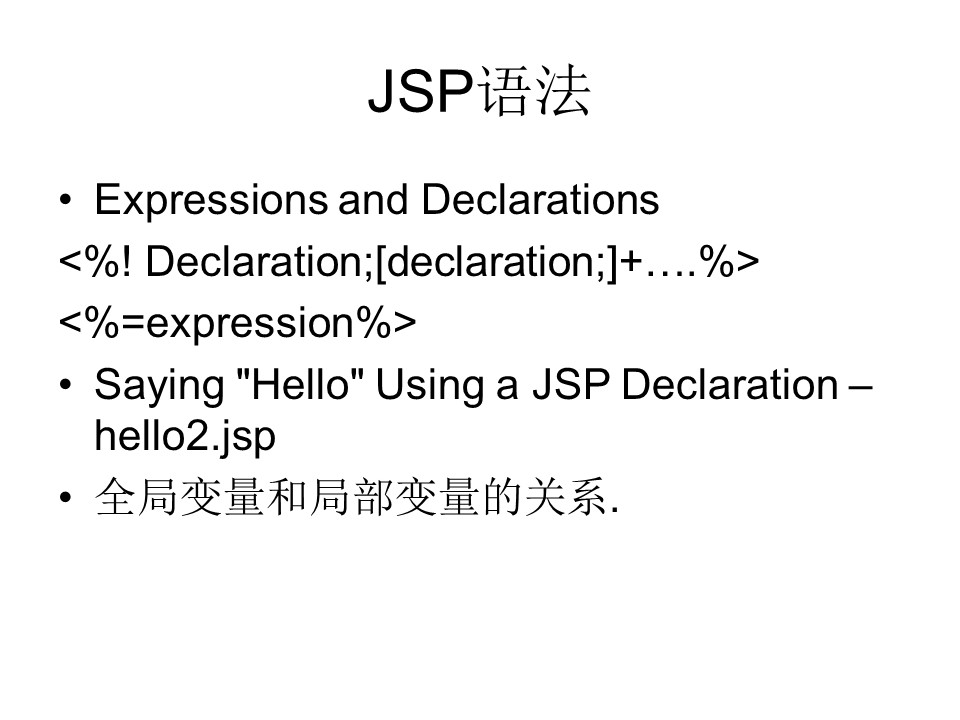 JSP语法

• Expressions and Declarations

<%! Declaration;[declaration;]+….%>

<%=expression%>

• Saying "Hello" Using a JSP Declaration – hello2.jsp

• 全局变量和局部变量的关系.